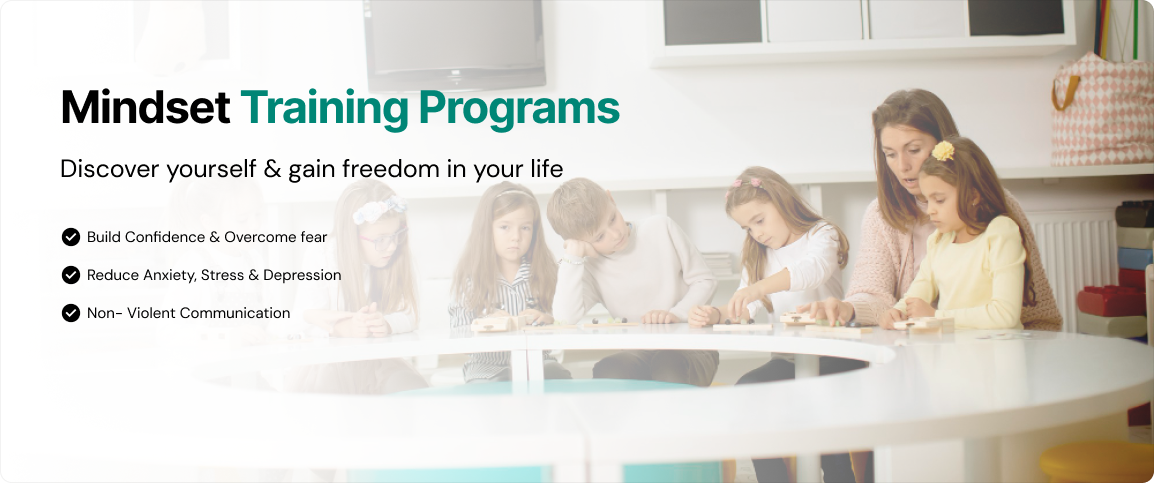 Mindset Training Programs

Discover yourself & gain freedom in your life

Build Confidence & Overcome fear

Reduce Anxiety, Stress & Depression

Non- Violent Communication